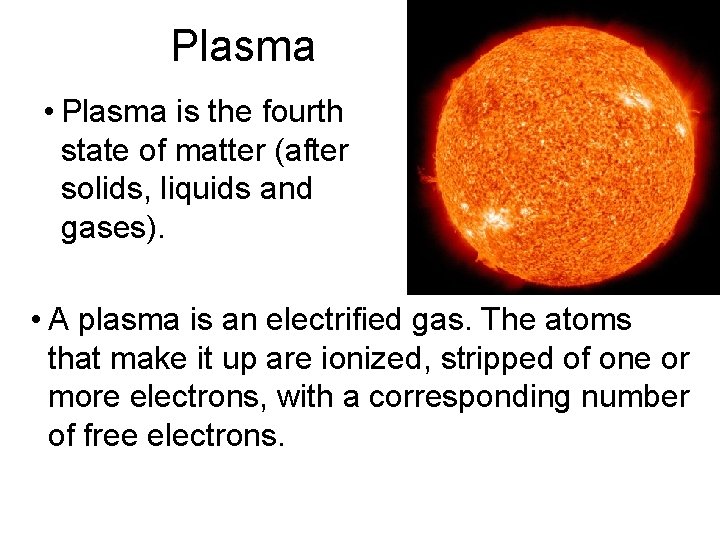 Plasma

• Plasma is the fourth state of matter (after solids, liquids and gases).

• A plasma is an electrified gas. The atoms that make it up are ionized, stripped of one or more electrons, with a corresponding number of free electrons.